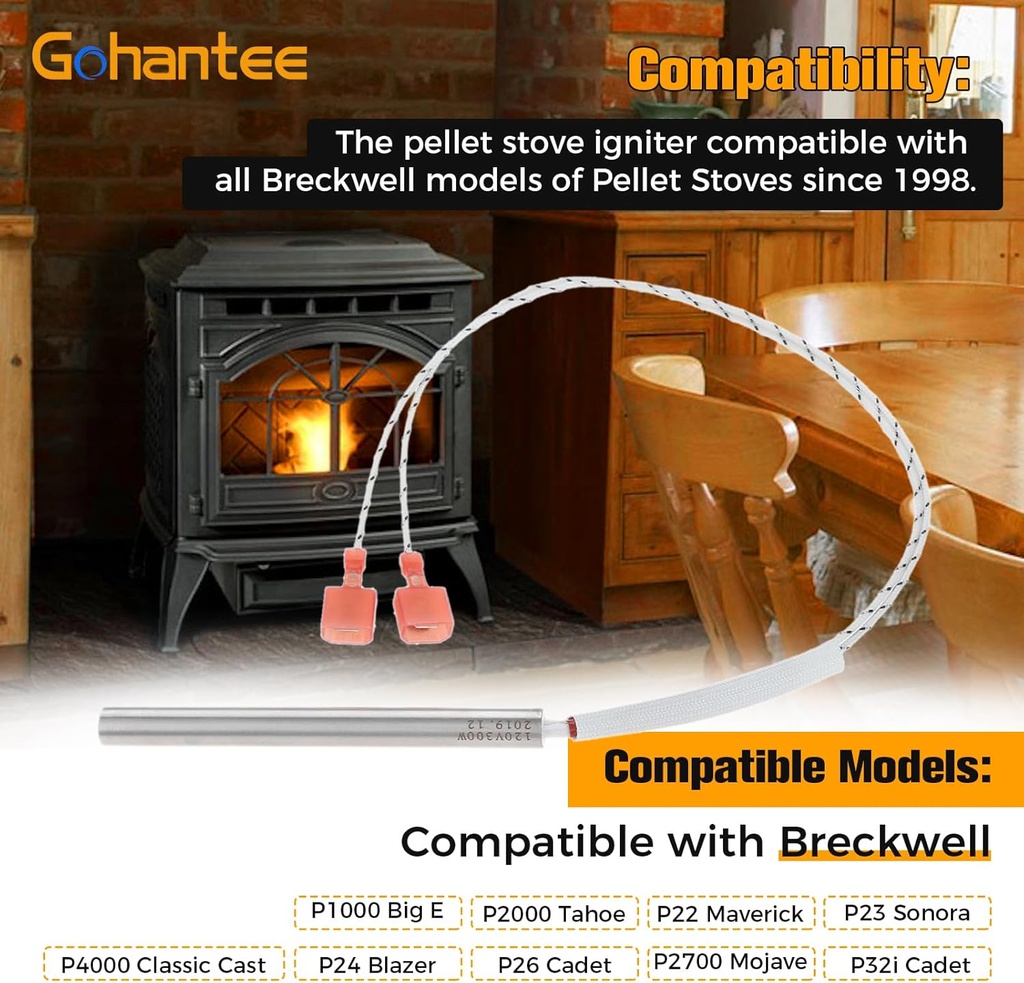 Gohantee

Compatibility:

The pellet stove igniter compatible with all Breckwell models of Pellet Stoves since 1998.

120V300W 2019.12

Compatible Models:

Compatible with Breckwell

P1000 Big E
P2000 Tahoe
P22 Maverick
P23 Sonora
P4000 Classic Cast
P24 Blazer
P26 Cadet
P2700 Mojave
P32i Cadet